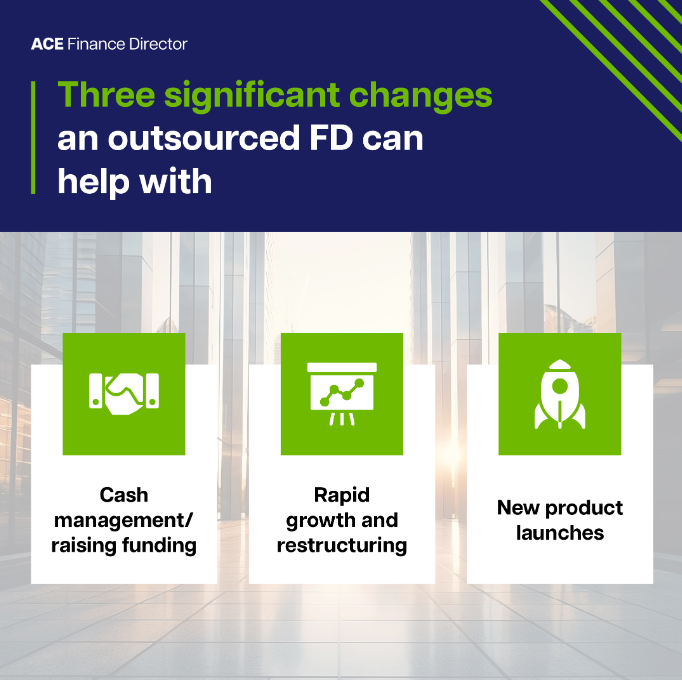 ACE Finance Director

Three significant changes an outsourced FD can help with

Cash management/ raising funding

Rapid growth and restructuring

New product launches